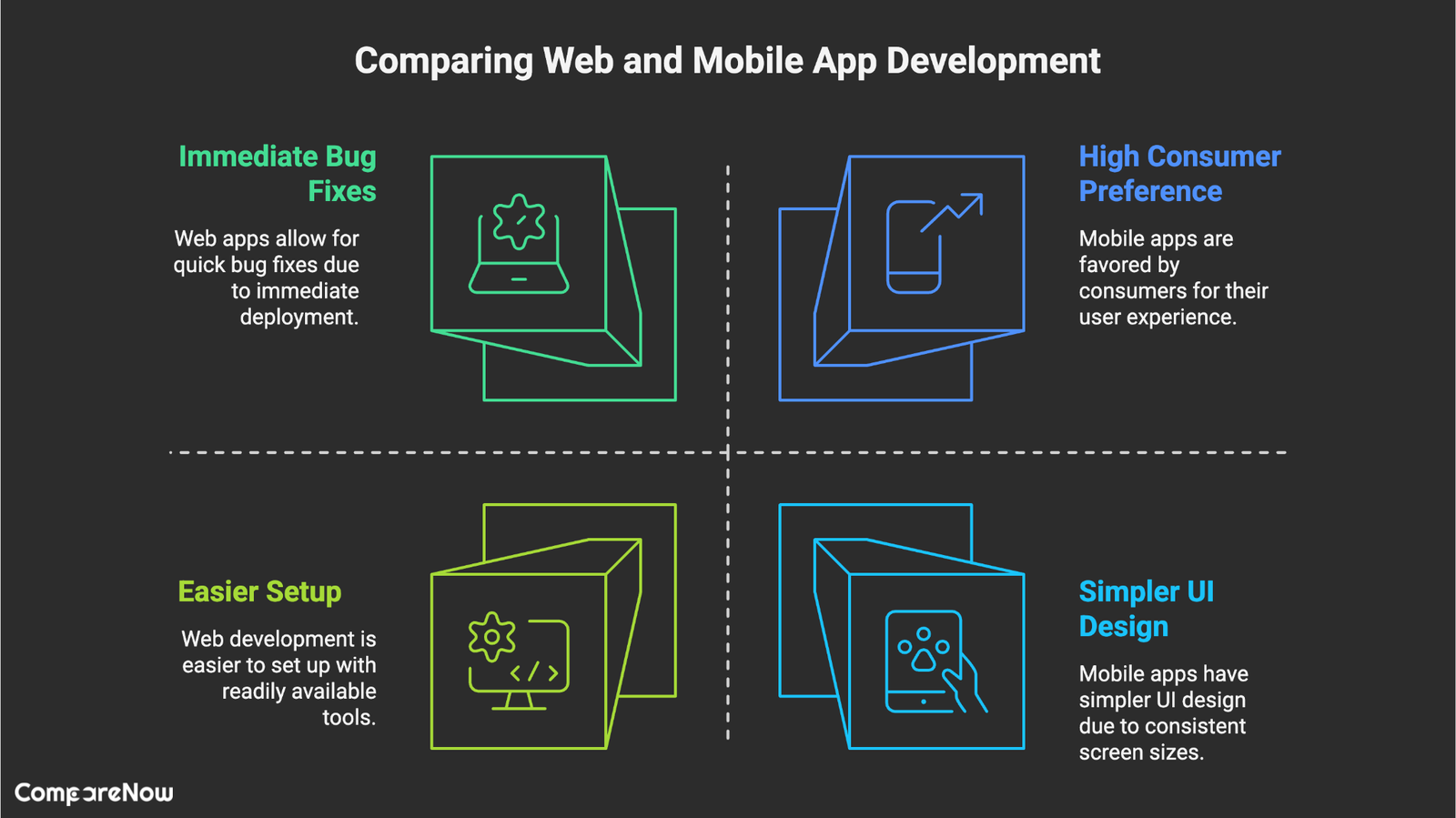 Comparing Web and Mobile App Development

Immediate Bug Fixes

Web apps allow for quick bug fixes due to immediate deployment.

High Consumer Preference

Mobile apps are favored by consumers for their user experience.

Easier Setup

Web development is easier to set up with readily available tools.

Simpler UI Design

Mobile apps have simpler UI design due to consistent screen sizes.

CompareNow